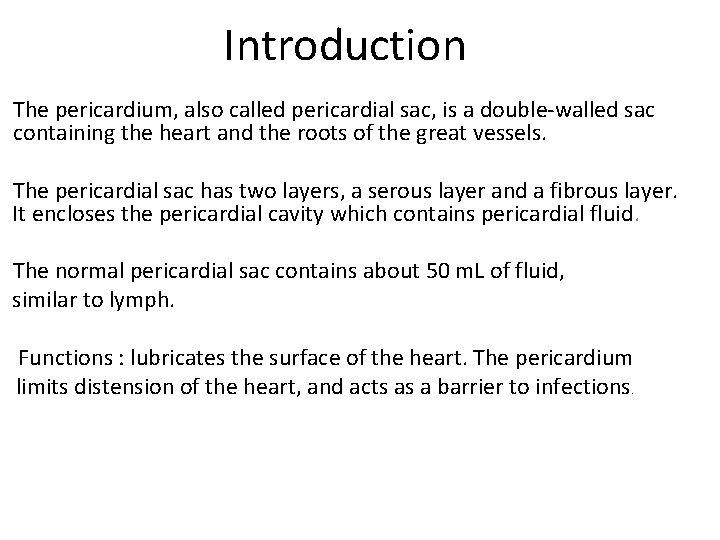 Introduction

The pericardium, also called pericardial sac, is a double-walled sac containing the heart and the roots of the great vessels.

The pericardial sac has two layers, a serous layer and a fibrous layer. It encloses the pericardial cavity which contains pericardial fluid.

The normal pericardial sac contains about 50 mL of fluid, similar to lymph.

Functions : lubricates the surface of the heart. The pericardium limits distension of the heart, and acts as a barrier to infections.